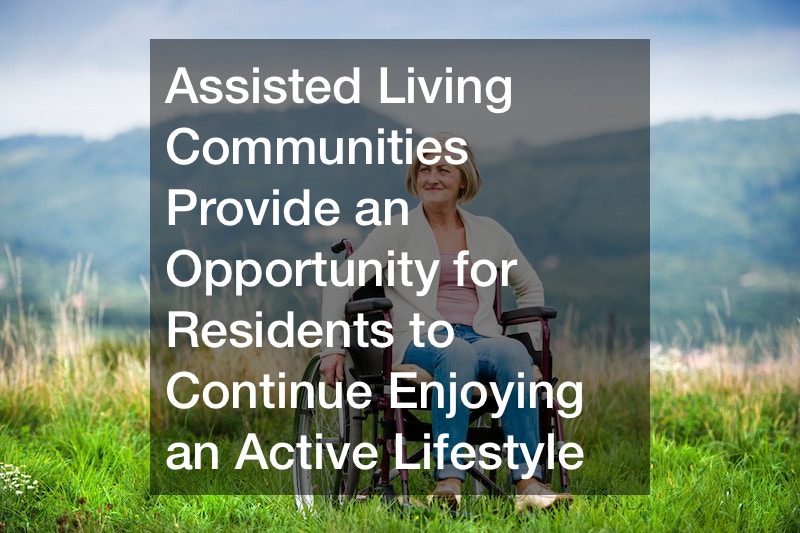 Assisted Living Communities Provide an Opportunity for Residents to Continue Enjoying an Active Lifestyle